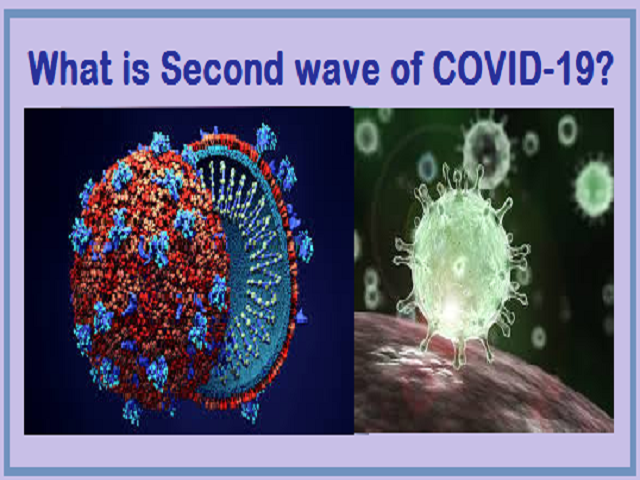 What is Second wave of COVID-19?